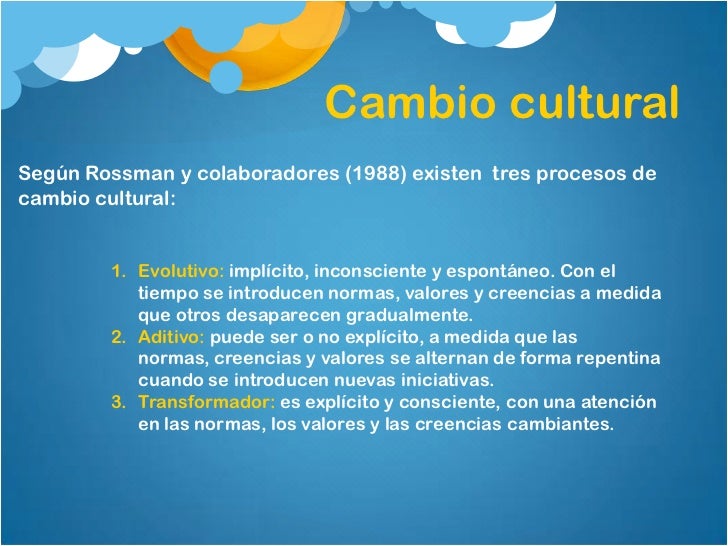 Cambio cultural

Según Rossman y colaboradores (1988) existen tres procesos de cambio cultural:

1. Evolutivo: implícito, inconsciente y espontáneo. Con el tiempo se introducen normas, valores y creencias a medida que otros desaparecen gradualmente.
2. Aditivo: puede ser o no explícito, a medida que las normas, creencias y valores se alternan de forma repentina cuando se introducen nuevas iniciativas.
3. Transformador: es explícito y consciente, con una atención en las normas, los valores y las creencias cambiantes.